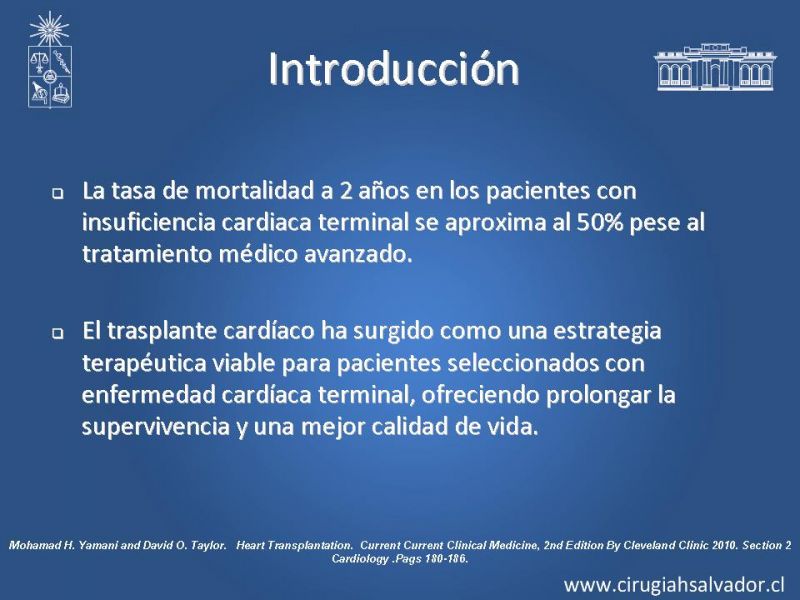 Introducción

La tasa de mortalidad a 2 años en los pacientes con insuficiencia cardiaca terminal se aproxima al 50% pese al tratamiento médico avanzado.

El trasplante cardíaco ha surgido como una estrategia terapéutica viable para pacientes seleccionados con enfermedad cardíaca terminal, ofreciendo prolongar la supervivencia y una mejor calidad de vida.

Mohamad H. Yamani and David O. Taylor. Heart Transplantation. Current Current Clinical Medicine, 2nd Edition By Cleveland Clinic 2010. Section 2 Cardiology .Pags 180-186.

www.cirugiahsalvador.cl